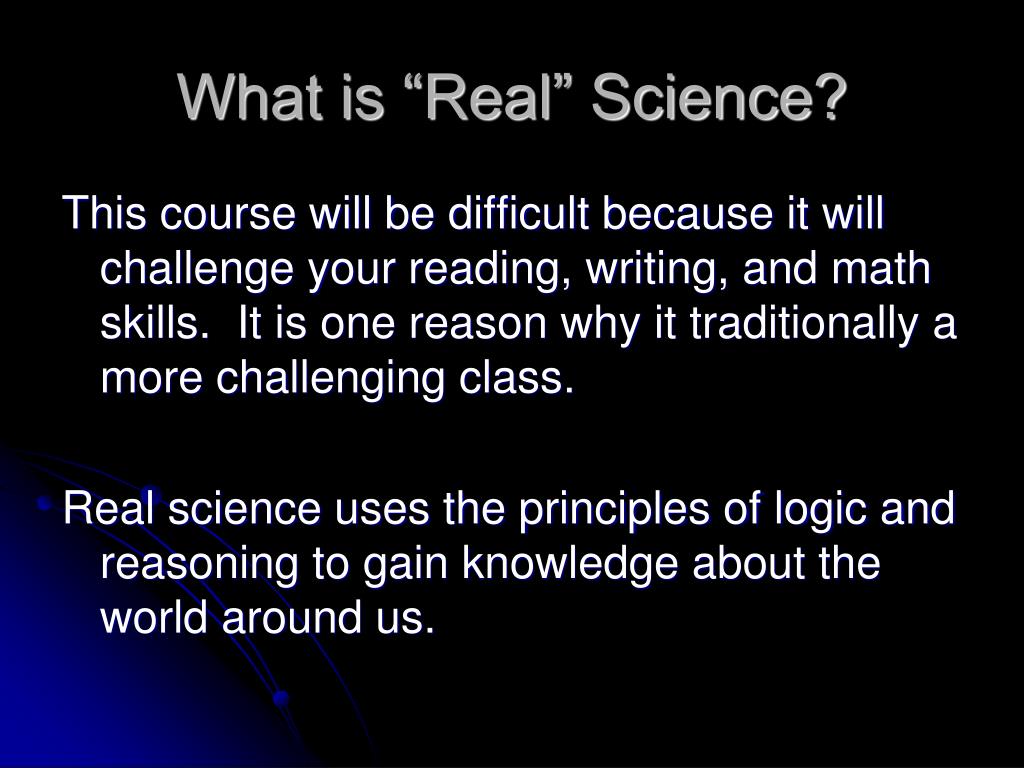 What is “Real” Science?

This course will be difficult because it will challenge your reading, writing, and math skills. It is one reason why it traditionally a more challenging class.

Real science uses the principles of logic and reasoning to gain knowledge about the world around us.